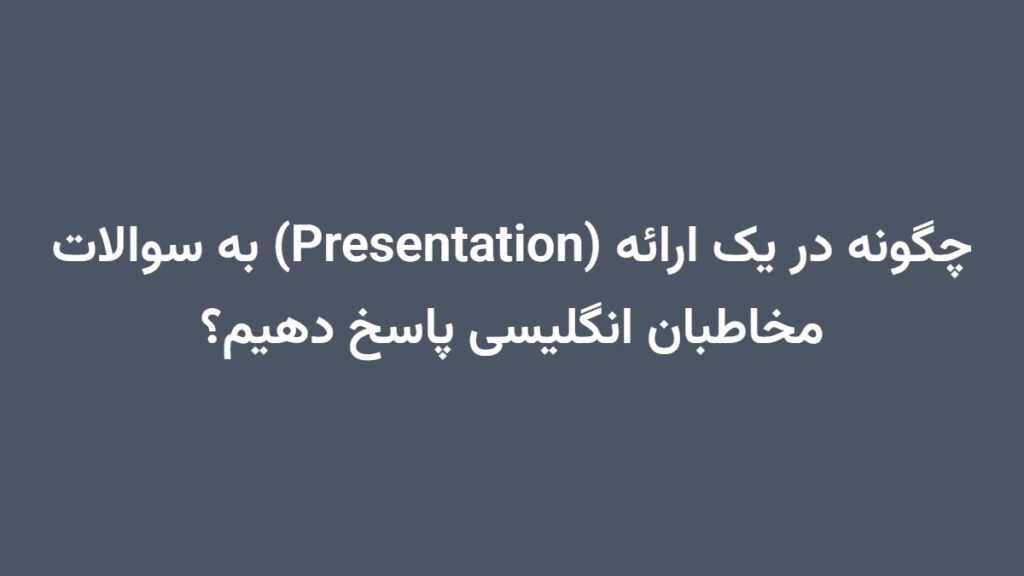 چگونه در یک ارائه (Presentation) به سوالات مخاطبان انگلیسی پاسخ دهیم؟